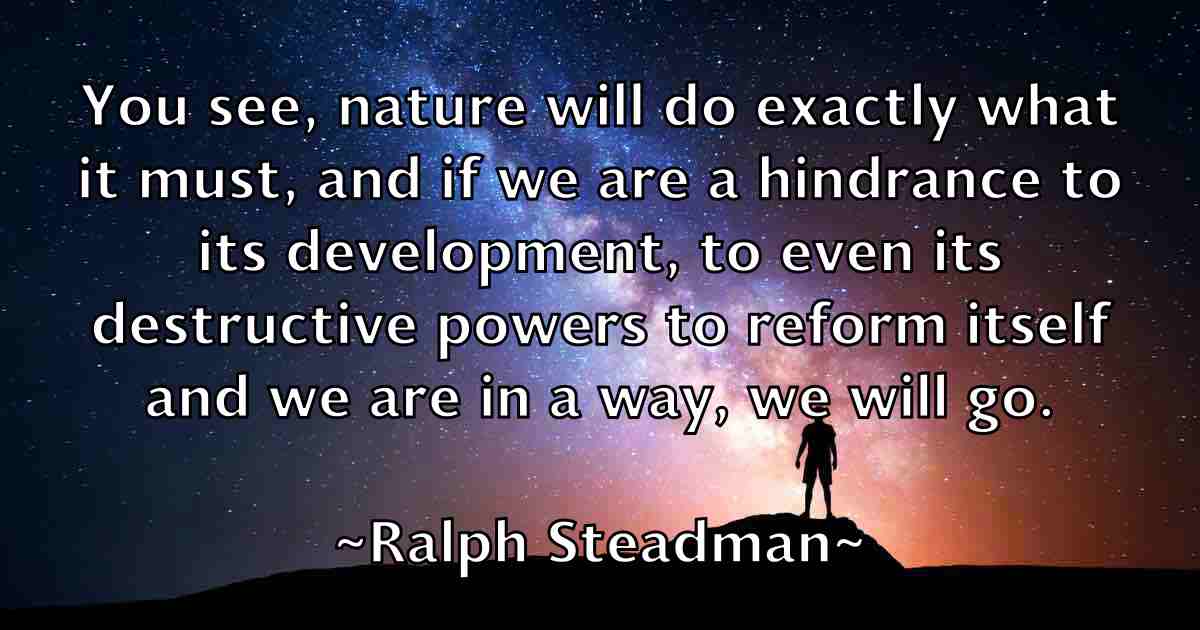 You see, nature will do exactly what it must, and if we are a hindrance to its development, to even its destructive powers to reform itself and we are in a way, we will go.

~Ralph Steadman~